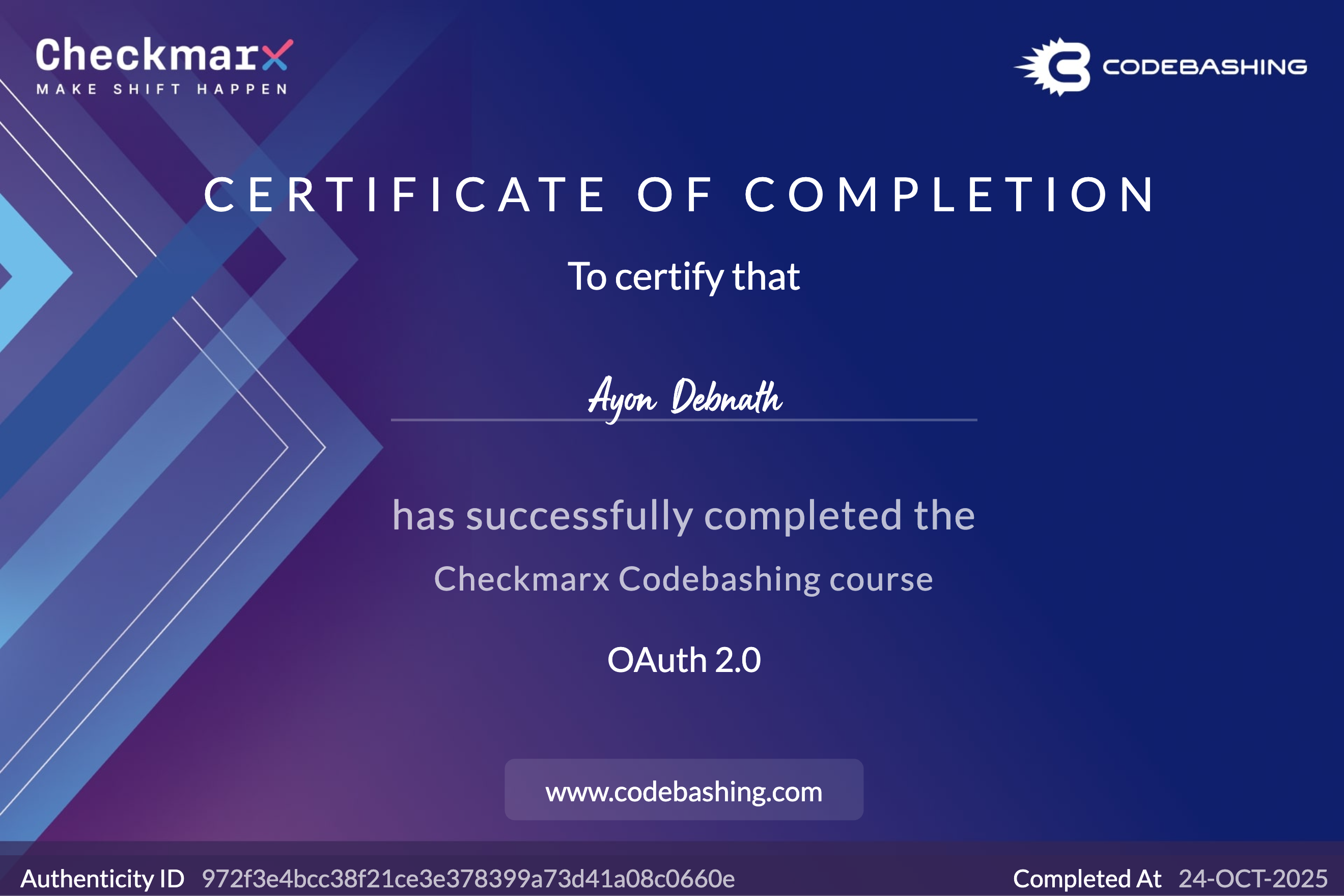 Checkmarx
MAKE SHIFT HAPPEN

CODEBASHING

CERTIFICATE OF COMPLETION

To certify that

Ayon Debnath

has successfully completed the

Checkmarx Codebashing course

OAuth 2.0

www.codebashing.com

Authenticity ID 972f3e4bcc38f21ce3e378399a73d41a08c0660e

Completed At 24-OCT-2025